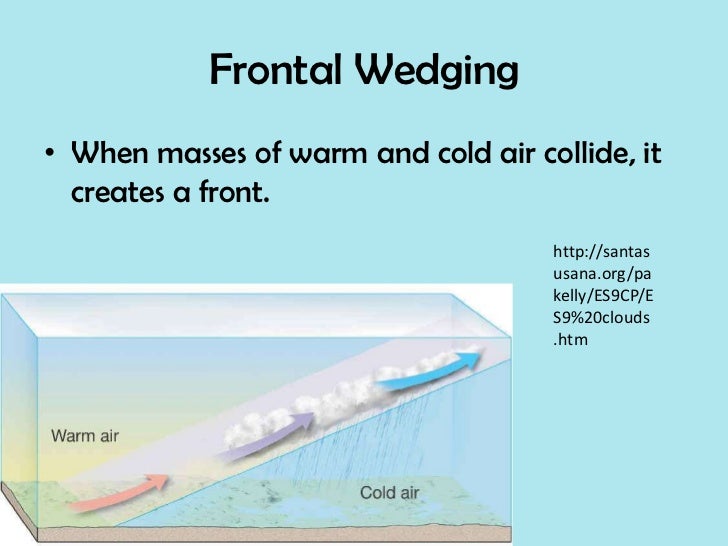 Frontal Wedging

• When masses of warm and cold air collide, it creates a front.

http://santasusana.org/pakelly/ES9CP/ES9%20clouds.htm

Warm air

Cold air